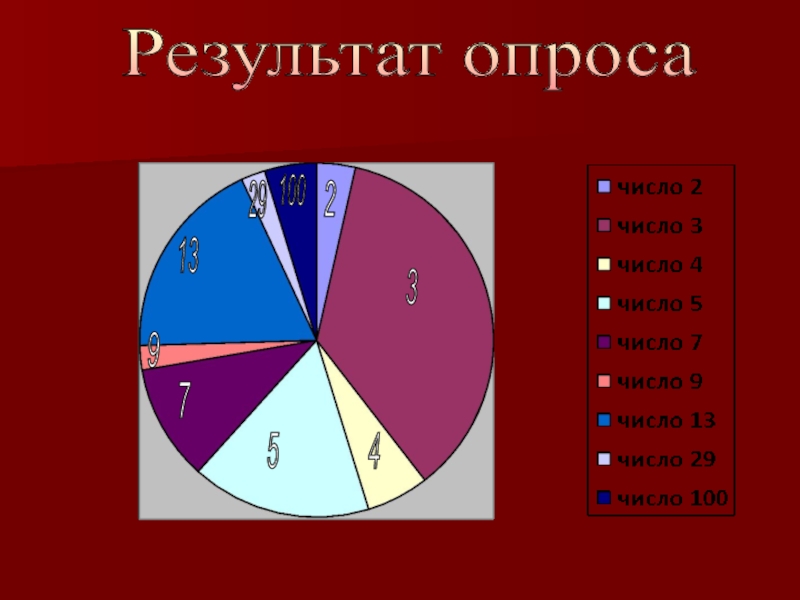 Результат опроса

2
3
4
5
7
9
13
29
100

число 2
число 3
число 4
число 5
число 7
число 9
число 13
число 29
число 100